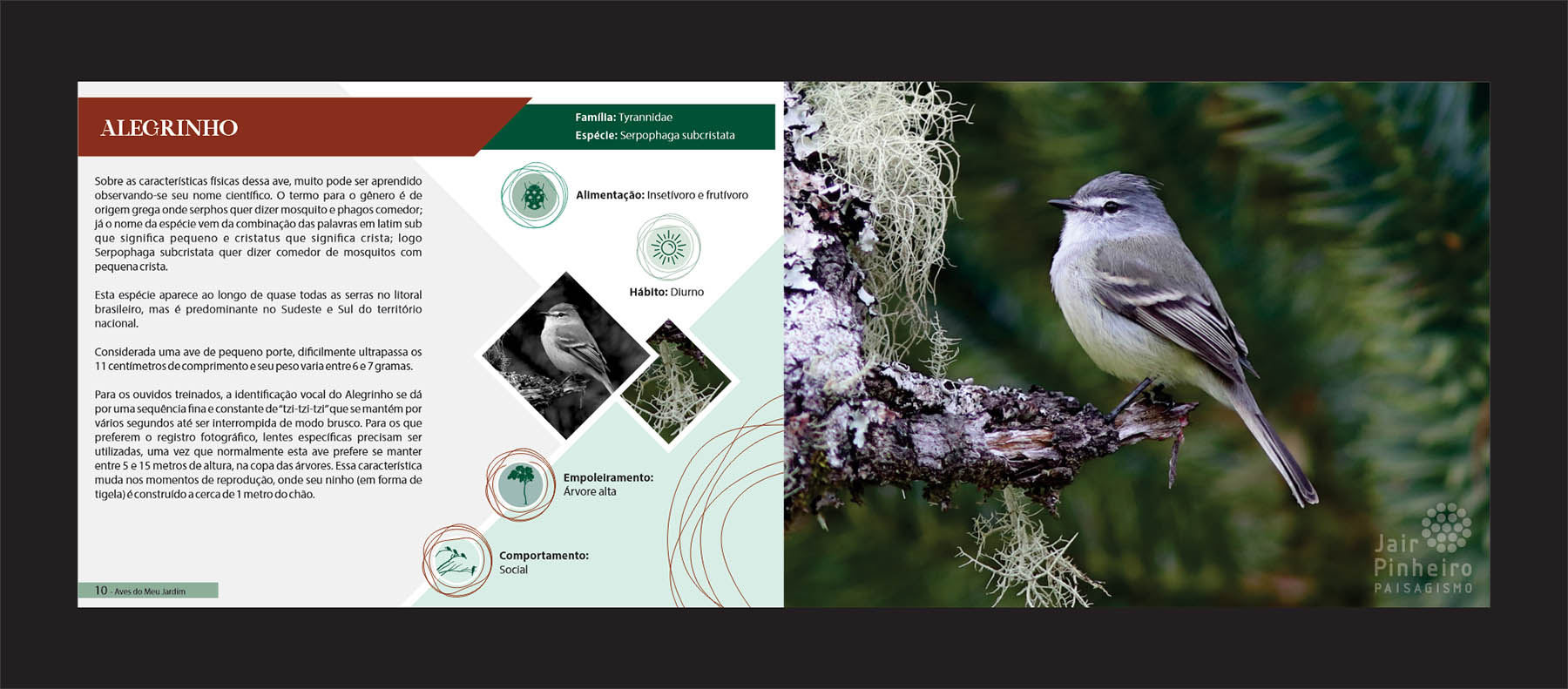 ALEGRINHO

Família: Tyrannidae
Espécie: Serpophaga subcristata

Sobre as características físicas dessa ave, muito pode ser aprendido observando-se seu nome científico. O termo para o gênero é de origem grega onde serphos quer dizer mosquito e phagos comedor; já o nome da espécie vem da combinação das palavras em latim sub que significa pequeno e cristatus que significa crista; logo Serpophaga subcristata quer dizer comedor de mosquitos com pequena crista.

Esta espécie aparece ao longo de quase todas as serras no litoral brasileiro, mas é predominante no Sudeste e Sul do território nacional.

Considerada uma ave de pequeno porte, dificilmente ultrapassa os 11 centímetros de comprimento e seu peso varia entre 6 e 7 gramas.

Para os ouvidos treinados, a identificação vocal do Alegrinho se dá por uma sequência fina e constante de "tzi-tzi-tzi" que se mantém por vários segundos até ser interrompida de modo brusco. Para os que preferem o registro fotográfico, lentes específicas precisam ser utilizadas, uma vez que normalmente esta ave prefere se manter entre 5 e 15 metros de altura, na copa das árvores. Essa característica muda nos momentos de reprodução, onde seu ninho (em forma de tigela) é construído a cerca de 1 metro do chão.

Alimentação: Insetívoro e frutívoro

Hábito: Diurno

Empoleiramento: Árvore alta

Comportamento: Social

10 - Aves do Meu Jardim

Jair Pinheiro PAISAGISMO